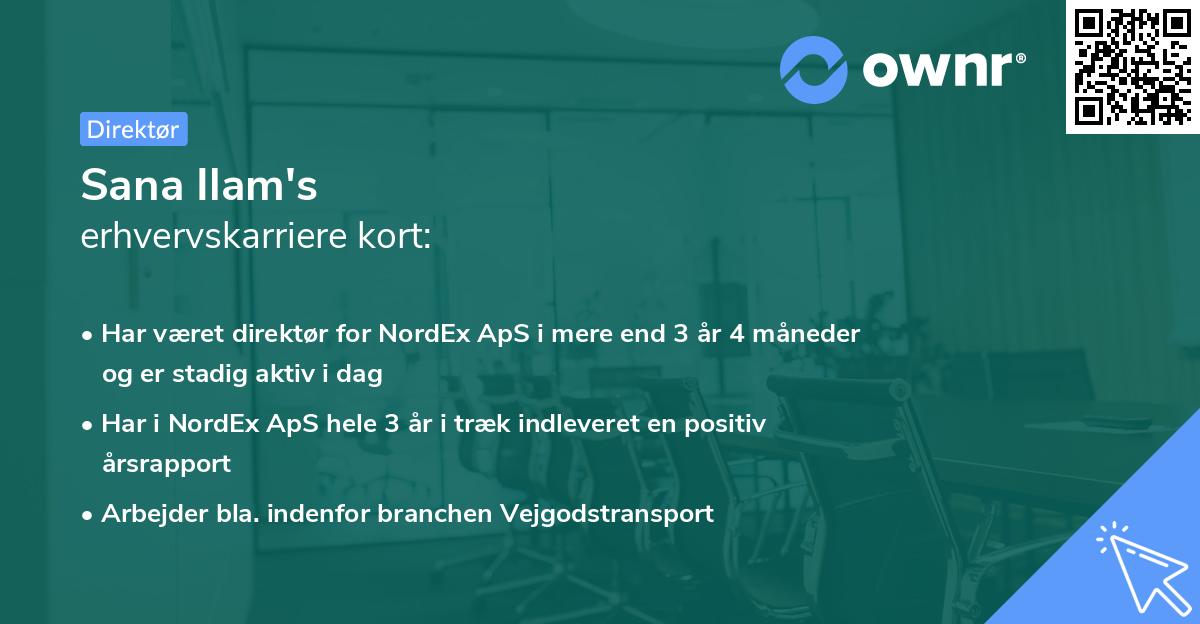 ownr®

Direktør

Sana Ilam's
erhvervskarriere kort:

• Har været direktør for NordEx ApS i mere end 3 år 4 måneder og er stadig aktiv i dag

• Har i NordEx ApS hele 3 år i træk indleveret en positiv årsrapport

• Arbejder bla. indenfor branchen Vejgodstransport